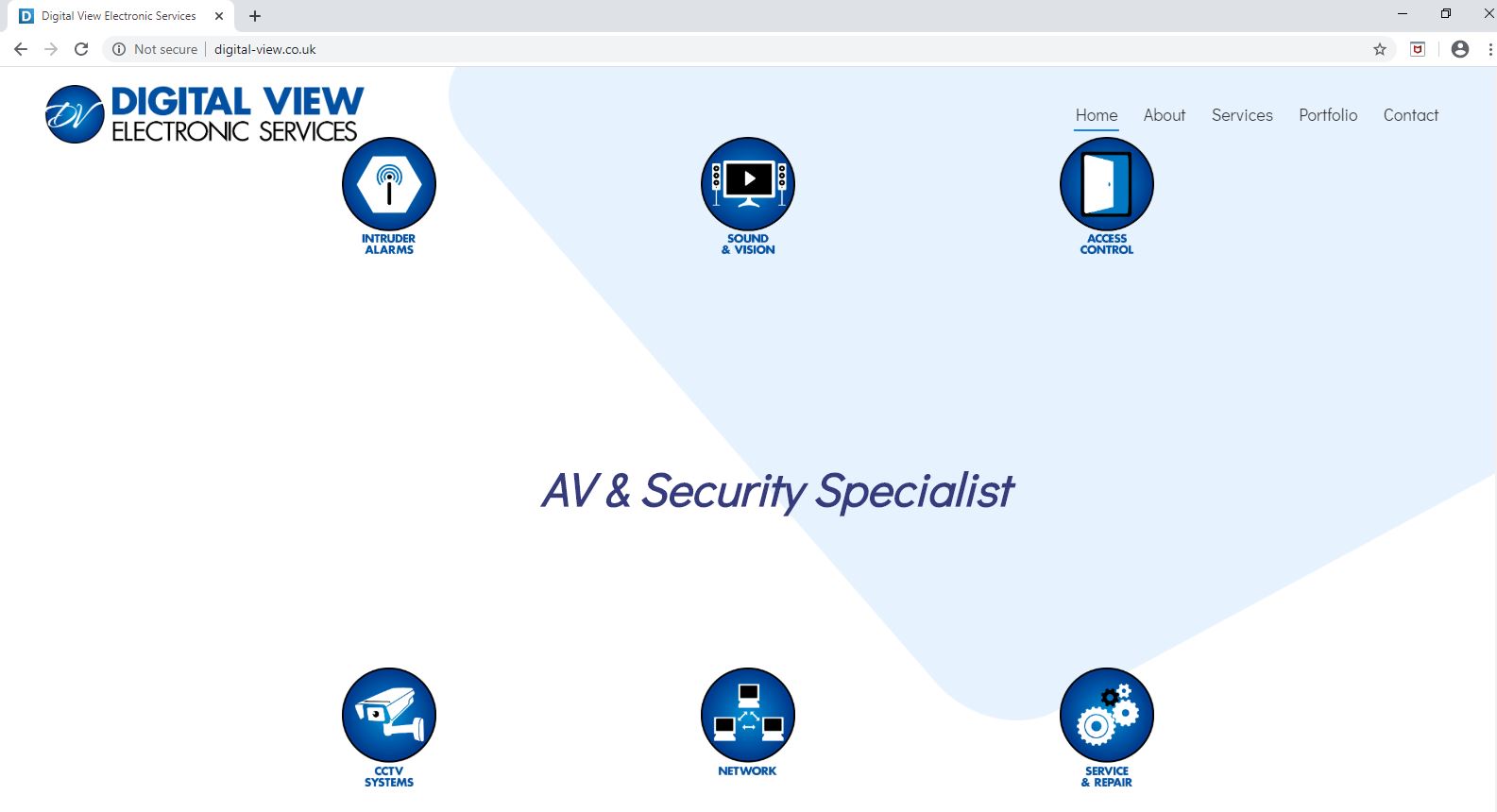 Digital View Electronic Services

Not secure | digital-view.co.uk

DV DIGITAL VIEW ELECTRONIC SERVICES

Home About Services Portfolio Contact

INTRUDER ALARMS

SOUND & VISION

ACCESS CONTROL

AV & Security Specialist

CCTV SYSTEMS

NETWORK

SERVICE & REPAIR